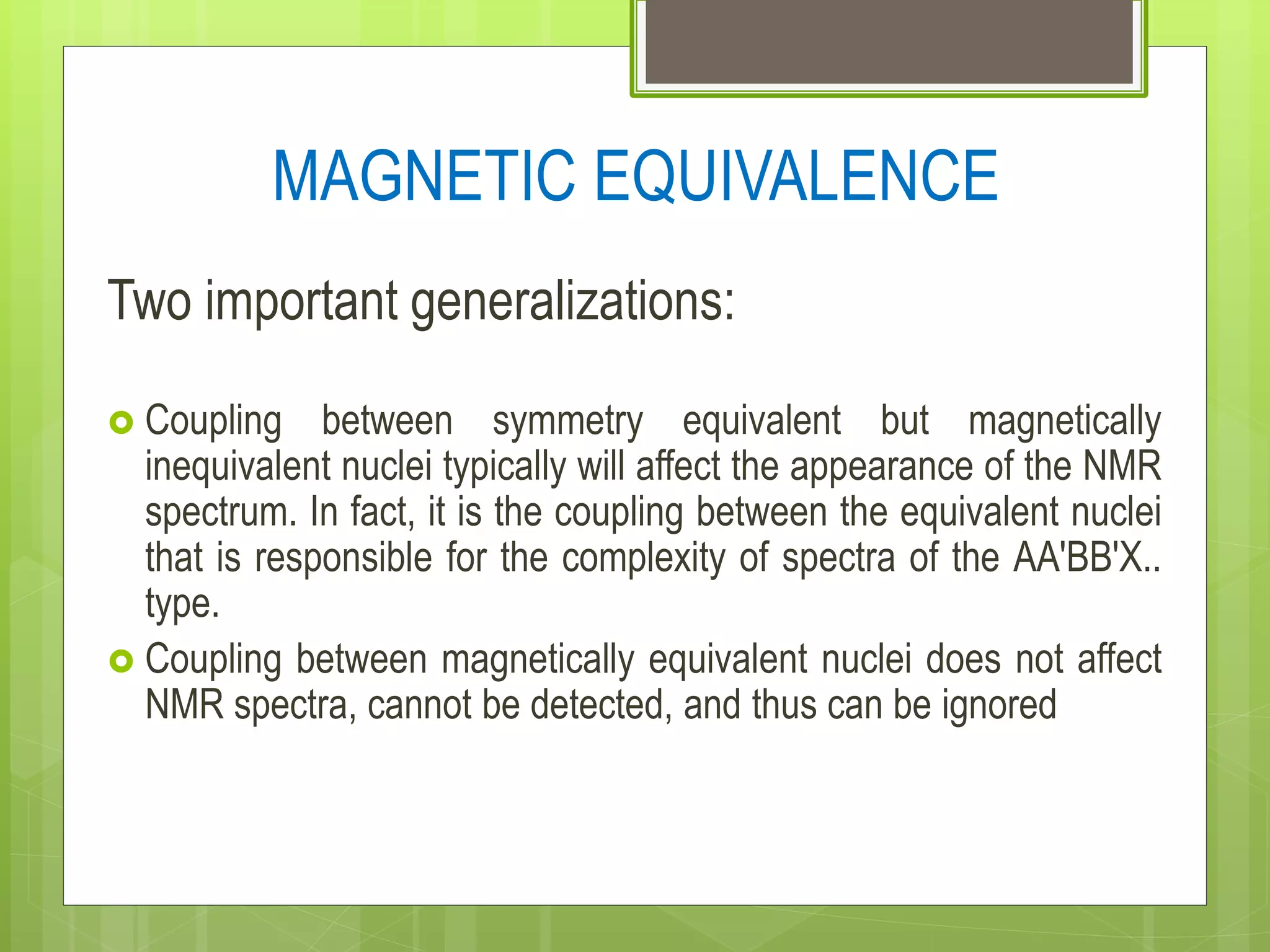 MAGNETIC EQUIVALENCE

Two important generalizations:

Coupling between symmetry equivalent but magnetically inequivalent nuclei typically will affect the appearance of the NMR spectrum. In fact, it is the coupling between the equivalent nuclei that is responsible for the complexity of spectra of the AA'BB'X.. type.

Coupling between magnetically equivalent nuclei does not affect NMR spectra, cannot be detected, and thus can be ignored